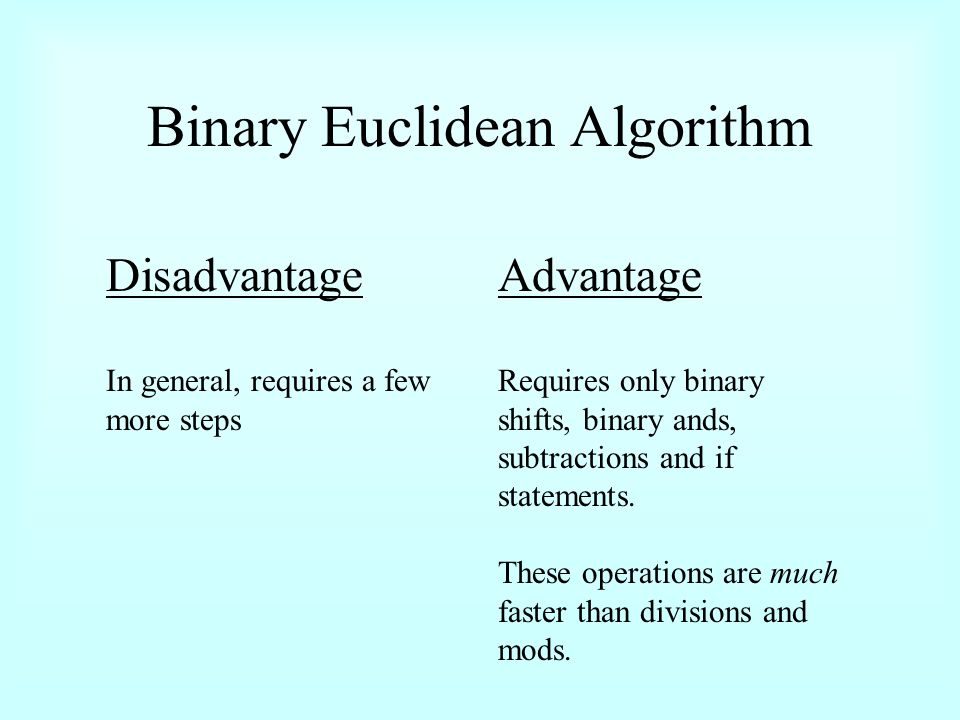 Binary Euclidean Algorithm

Disadvantage

In general, requires a few more steps

Advantage

Requires only binary shifts, binary ands, subtractions and if statements.

These operations are much faster than divisions and mods.